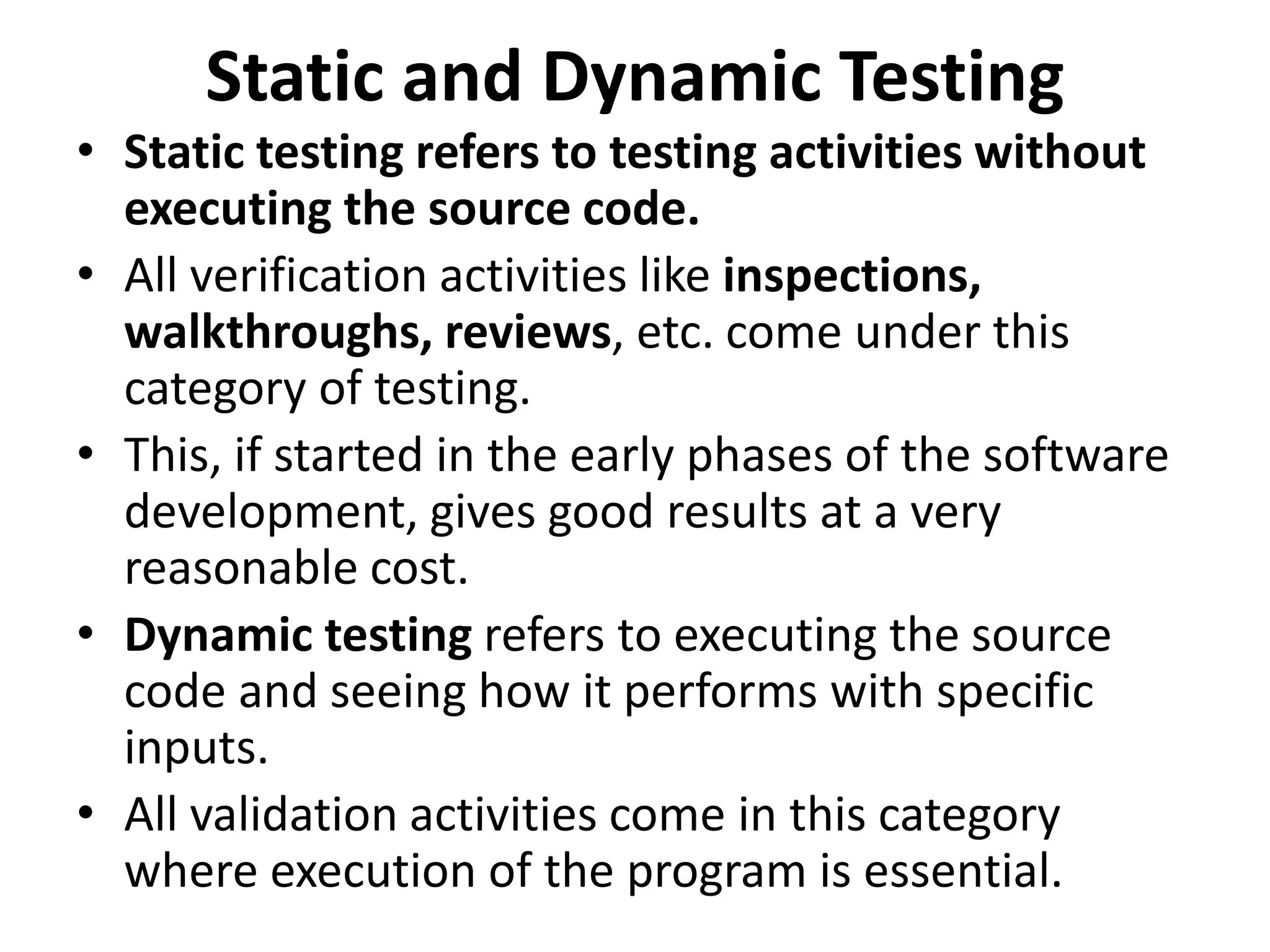 Static and Dynamic Testing

• Static testing refers to testing activities without executing the source code.
• All verification activities like inspections, walkthroughs, reviews, etc. come under this category of testing.
• This, if started in the early phases of the software development, gives good results at a very reasonable cost.
• Dynamic testing refers to executing the source code and seeing how it performs with specific inputs.
• All validation activities come in this category where execution of the program is essential.